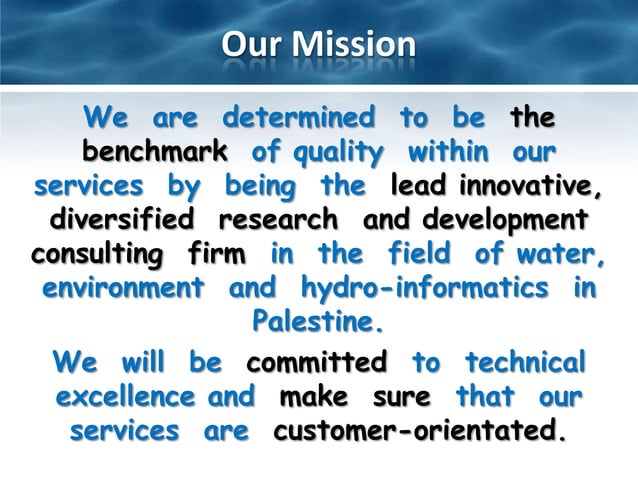 Our Mission

We are determined to be the benchmark of quality within our services by being the lead innovative, diversified research and development consulting firm in the field of water, environment and hydro-informatics in Palestine.

We will be committed to technical excellence and make sure that our services are customer-orientated.